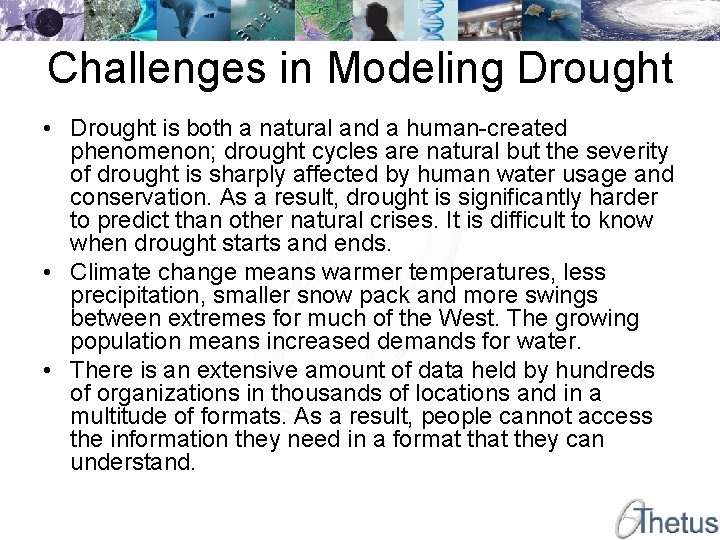 Challenges in Modeling Drought

• Drought is both a natural and a human-created phenomenon; drought cycles are natural but the severity of drought is sharply affected by human water usage and conservation. As a result, drought is significantly harder to predict than other natural crises. It is difficult to know when drought starts and ends.

• Climate change means warmer temperatures, less precipitation, smaller snow pack and more swings between extremes for much of the West. The growing population means increased demands for water.

• There is an extensive amount of data held by hundreds of organizations in thousands of locations and in a multitude of formats. As a result, people cannot access the information they need in a format that they can understand.

Thetus